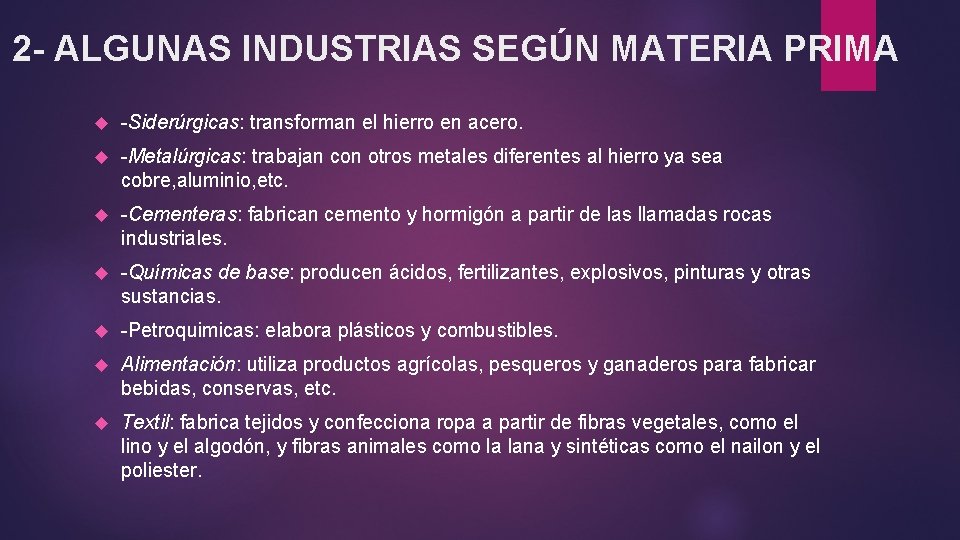 2- ALGUNAS INDUSTRIAS SEGÚN MATERIA PRIMA

-Siderúrgicas: transforman el hierro en acero.

-Metalúrgicas: trabajan con otros metales diferentes al hierro ya sea cobre,aluminio,etc.

-Cementeras: fabrican cemento y hormigón a partir de las llamadas rocas industriales.

-Químicas de base: producen ácidos, fertilizantes, explosivos, pinturas y otras sustancias.

-Petroquimicas: elabora plásticos y combustibles.

Alimentación: utiliza productos agrícolas, pesqueros y ganaderos para fabricar bebidas, conservas, etc.

Textil: fabrica tejidos y confecciona ropa a partir de fibras vegetales, como el lino y el algodón, y fibras animales como la lana y sintéticas como el nailon y el poliester.